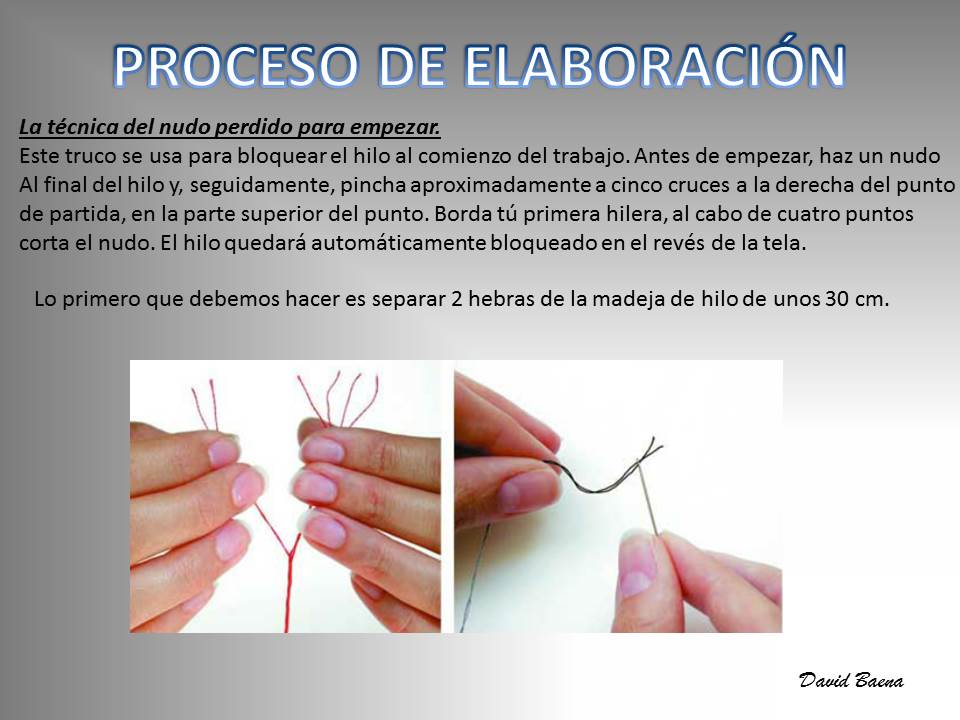 PROCESO DE ELABORACIÓN

La técnica del nudo perdido para empezar.
Este truco se usa para bloquear el hilo al comienzo del trabajo. Antes de empezar, haz un nudo Al final del hilo y, seguidamente, pincha aproximadamente a cinco cruces a la derecha del punto de partida, en la parte superior del punto. Borda tú primera hilera, al cabo de cuatro puntos corta el nudo. El hilo quedará automáticamente bloqueado en el revés de la tela.

Lo primero que debemos hacer es separar 2 hebras de la madeja de hilo de unos 30 cm.

David Baena